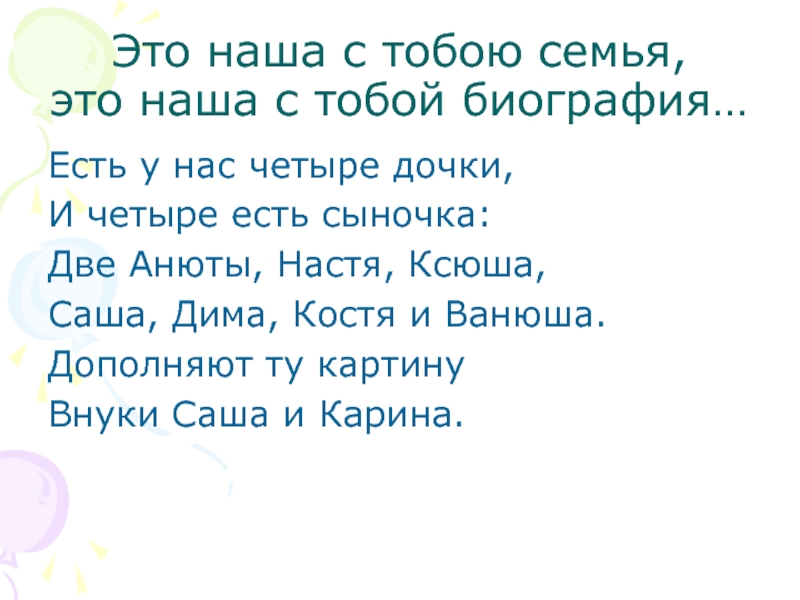 Это наша с тобою семья,
это наша с тобой биография…

Есть у нас четыре дочки,
И четыре есть сыночка:
Две Анюты, Настя, Ксюша,
Саша, Дима, Костя и Ванюша.
Дополняют ту картину
Внуки Саша и Карина.